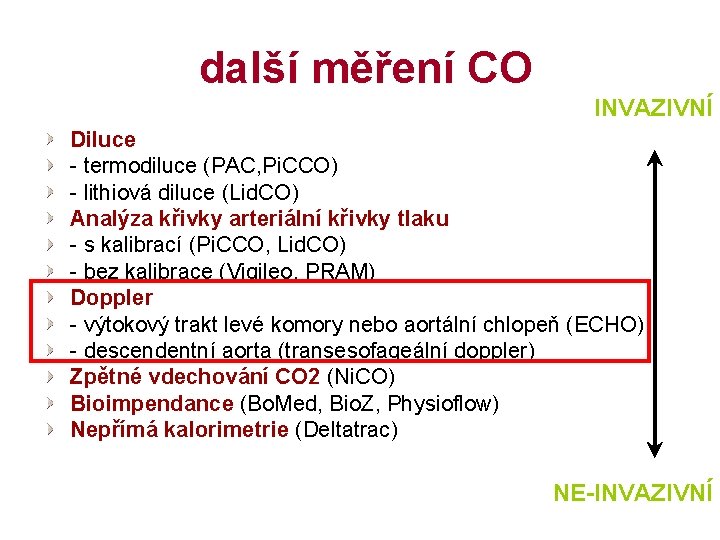 další měření CO

INVAZIVNÍ

Diluce
- termodiluce (PAC,PiCCO)
- lithiová diluce (LidCO)
Analýza křivky arteriální křivky tlaku
- s kalibrací (PiCCO, LidCO)
- bez kalibrace (Vigileo, PRAM)
Doppler
- výtokový trakt levé komory nebo aortální chlopeň (ECHO)
- descendentní aorta (transesofageální doppler)
Zpětné vdechování CO2 (NiCO)
Bioimpendance (BoMed, BioZ, Physioflow)
Nepřímá kalorimetrie (Deltatrac)

NE-INVAZIVNÍ